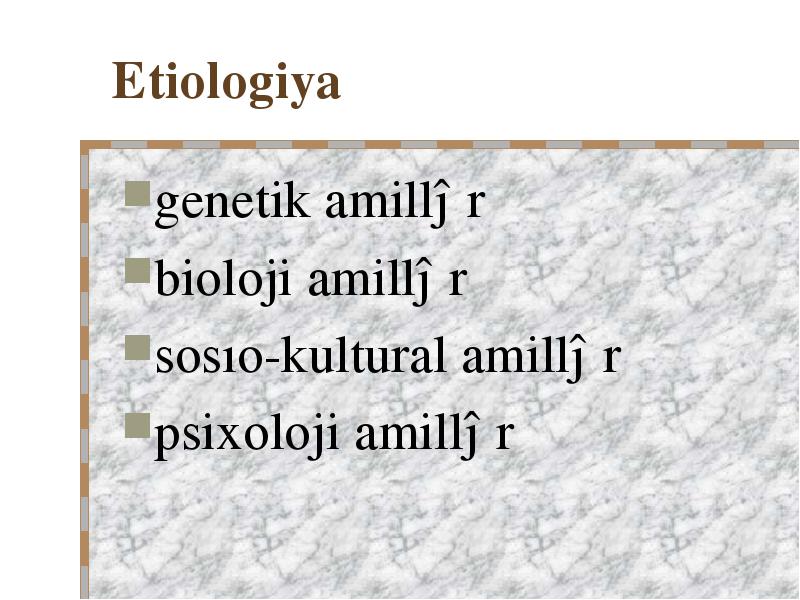 Etiologiya

genetik amillĵ r

bioloji amillĵ r

sosıo-kultural amillĵ r

psixoloji amillĵ r